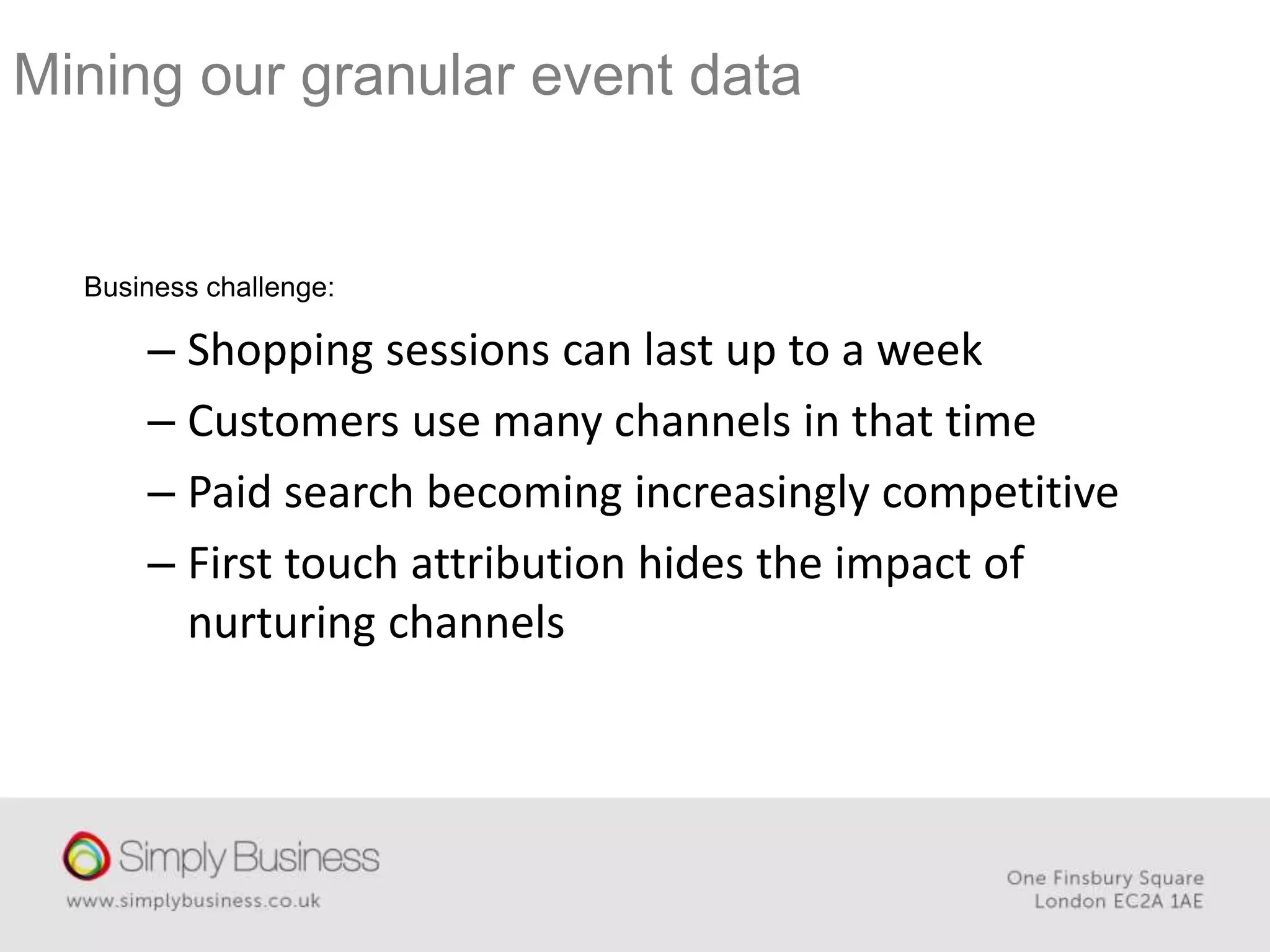 Mining our granular event data

Business challenge:

– Shopping sessions can last up to a week

– Customers use many channels in that time

– Paid search becoming increasingly competitive

– First touch attribution hides the impact of nurturing channels

Simply Business
www.simplybusiness.co.uk

One Finsbury Square
London EC2A 1AE